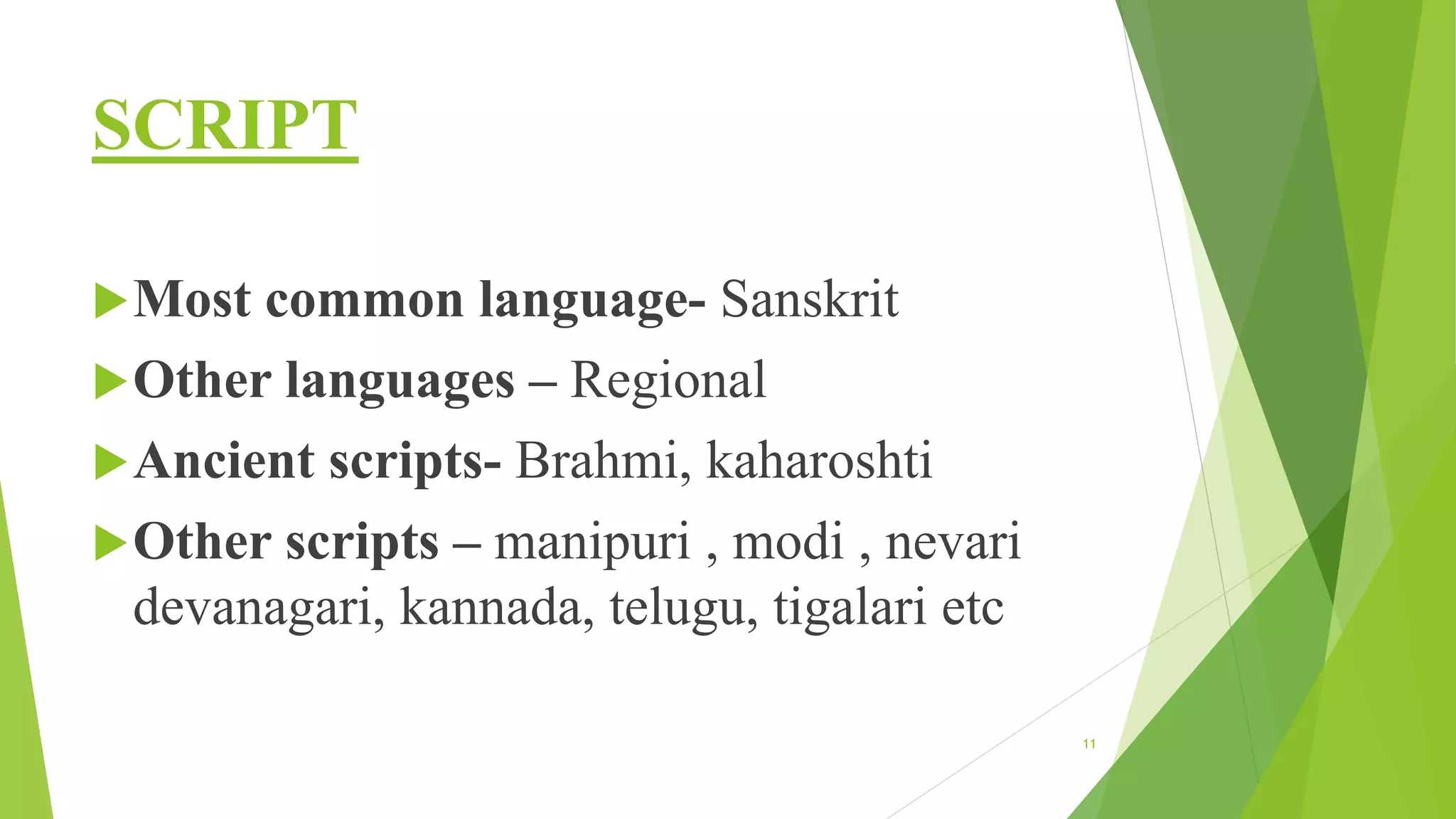 SCRIPT

Most common language- Sanskrit

Other languages – Regional

Ancient scripts- Brahmi, kaharoshti

Other scripts – manipuri , modi , nevari devanagari, kannada, telugu, tigalari etc

11